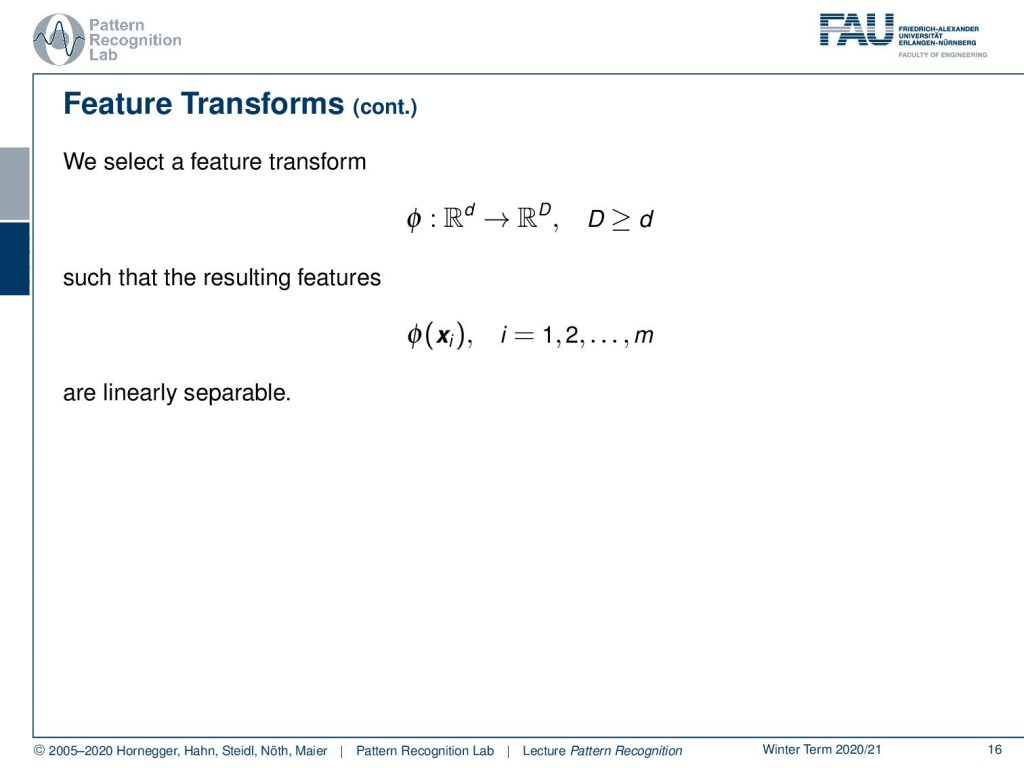 Pattern Recognition Lab

FAU FRIEDRICH-ALEXANDER UNIVERSITÄT ERLANGEN-NÜRNBERG FACULTY OF ENGINEERING

Feature Transforms (cont.)

We select a feature transform

$\phi : \mathbb{R}^d \to \mathbb{R}^D, \quad D \geq d$

such that the resulting features

$\phi(\boldsymbol{x}_i), \quad i = 1, 2, \ldots, m$

are linearly separable.

© 2005–2020 Hornegger, Hahn, Steidl, Nöth, Maier | Pattern Recognition Lab | Lecture Pattern Recognition

Winter Term 2020/21

16